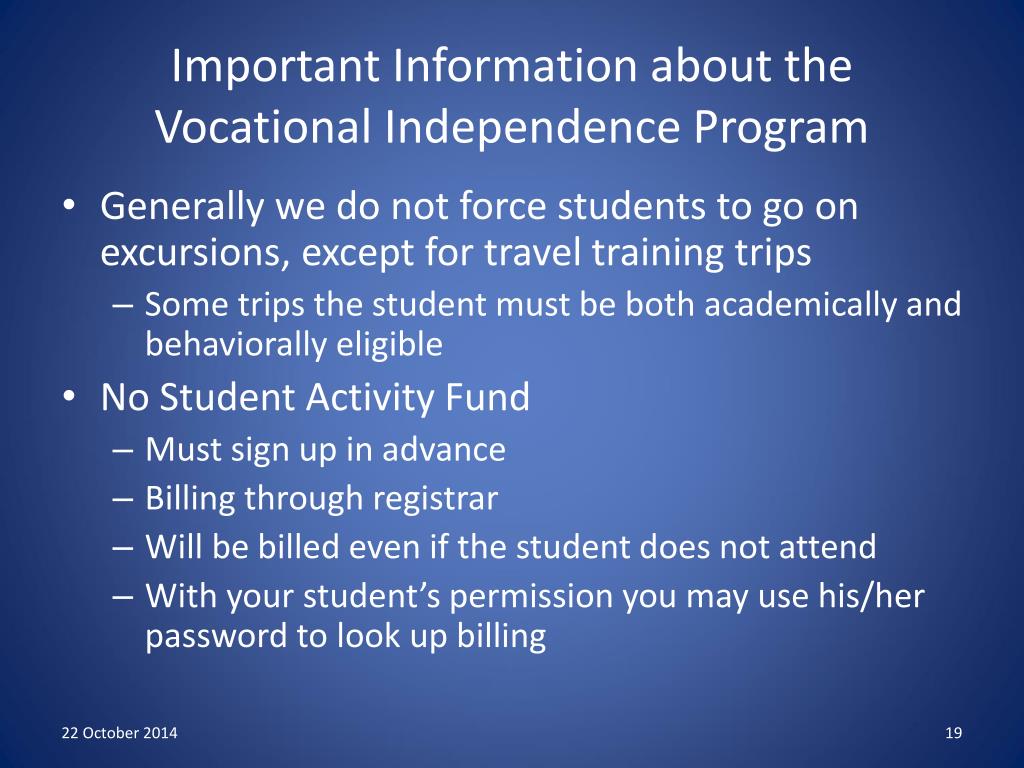 Important Information about the Vocational Independence Program

• Generally we do not force students to go on excursions, except for travel training trips
– Some trips the student must be both academically and behaviorally eligible
• No Student Activity Fund
– Must sign up in advance
– Billing through registrar
– Will be billed even if the student does not attend
– With your student’s permission you may use his/her password to look up billing

22 October 2014

19